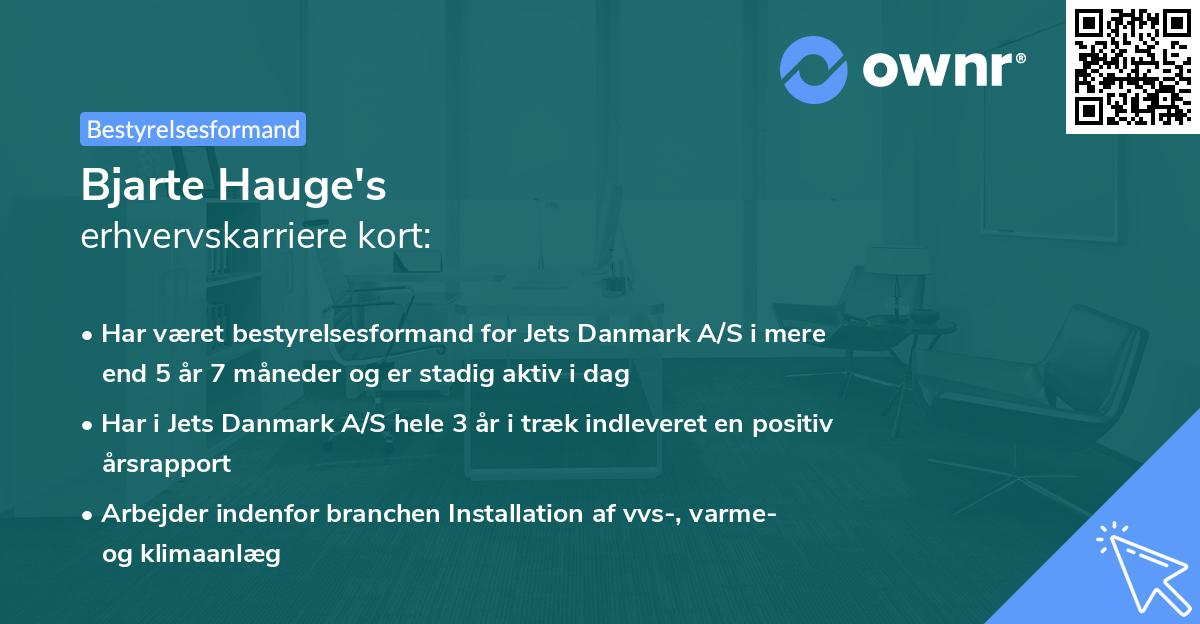 ownr®

Bestyrelsesformand

Bjarte Hauge's
erhvervskarriere kort:

• Har været bestyrelsesformand for Jets Danmark A/S i mere end 5 år 7 måneder og er stadig aktiv i dag

• Har i Jets Danmark A/S hele 3 år i træk indleveret en positiv årsrapport

• Arbejder indenfor branchen Installation af vvs-, varme- og klimaanlæg